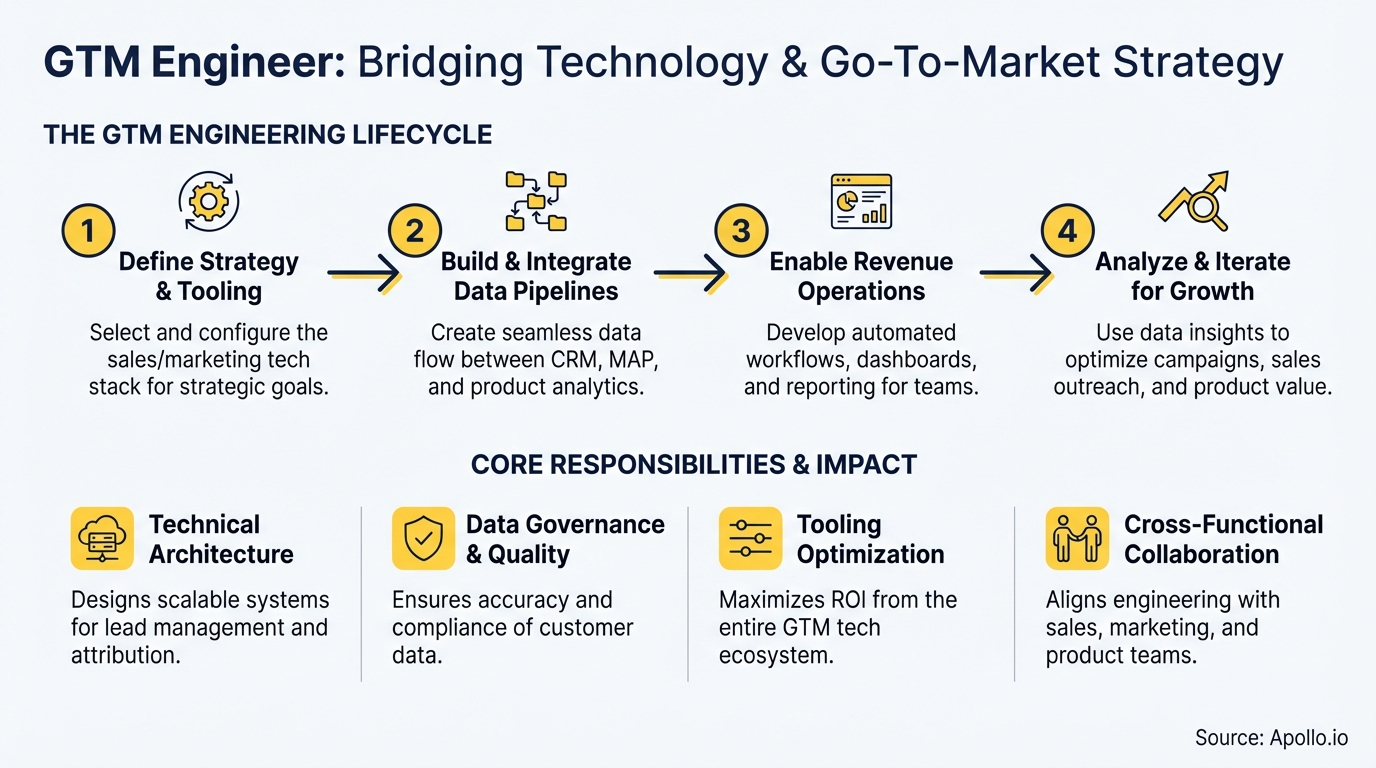 GTM Engineer: Bridging Technology & Go-To-Market Strategy

THE GTM ENGINEERING LIFECYCLE

1
Define Strategy & Tooling
Select and configure the sales/marketing tech stack for strategic goals.

2
Build & Integrate Data Pipelines
Create seamless data flow between CRM, MAP, and product analytics.

3
Enable Revenue Operations
Develop automated workflows, dashboards, and reporting for teams.

4
Analyze & Iterate for Growth
Use data insights to optimize campaigns, sales outreach, and product value.

CORE RESPONSIBILITIES & IMPACT

Technical Architecture
Designs scalable systems for lead management and attribution.

Data Governance & Quality
Ensures accuracy and compliance of customer data.

Tooling Optimization
Maximizes ROI from the entire GTM tech ecosystem.

Cross-Functional Collaboration
Aligns engineering with sales, marketing, and product teams.

Source: Apollo.io